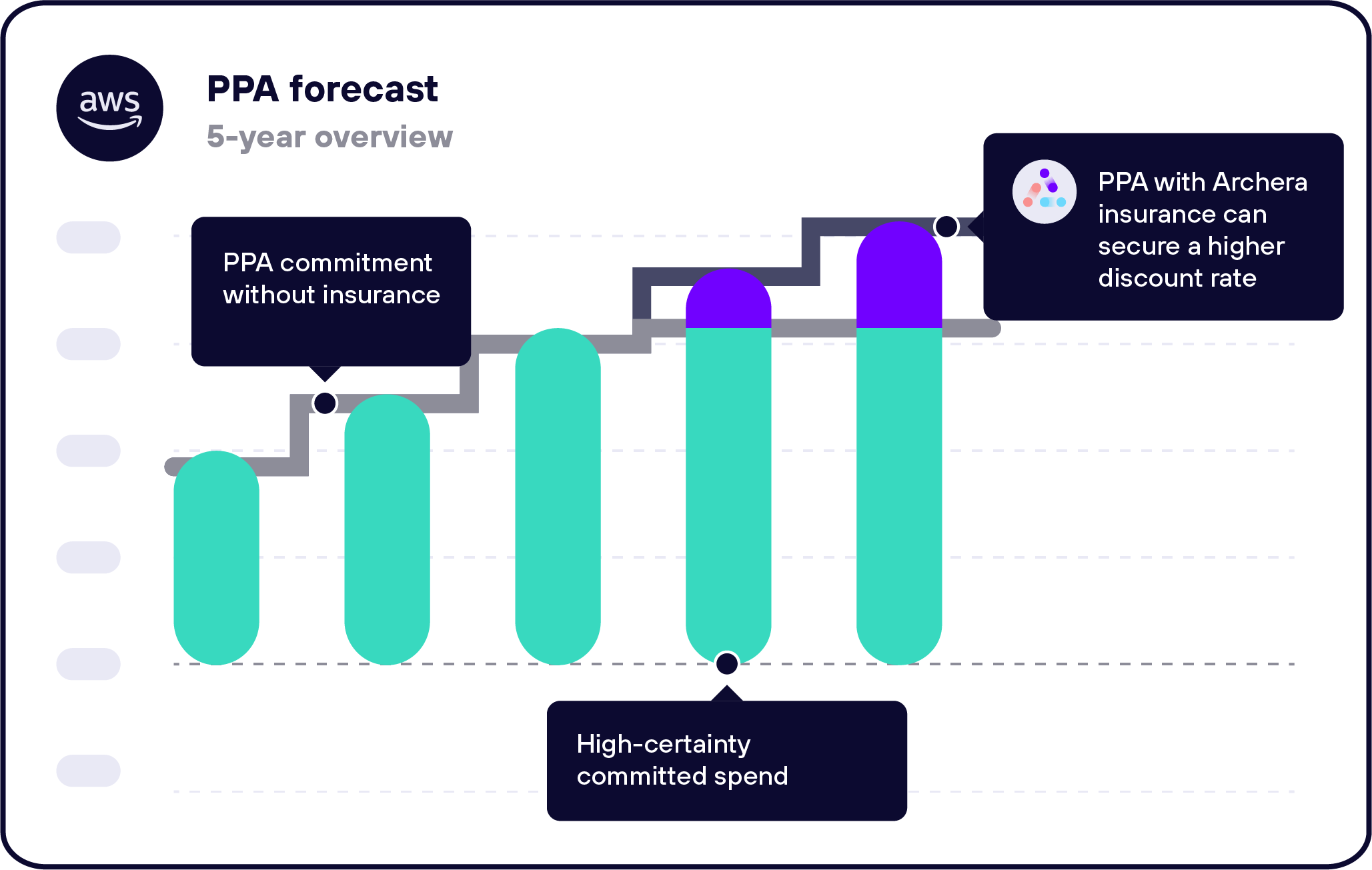 aws

PPA forecast
5-year overview

PPA commitment without insurance

PPA with Archera insurance can secure a higher discount rate

High-certainty committed spend